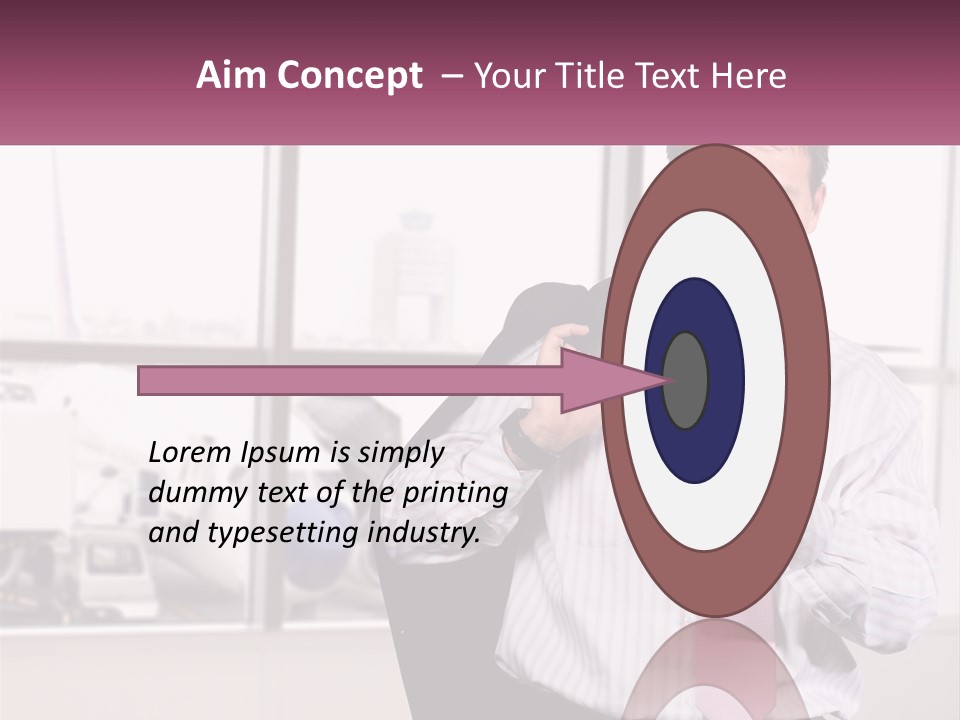 Aim Concept – Your Title Text Here

Lorem Ipsum is simply dummy text of the printing and typesetting industry.